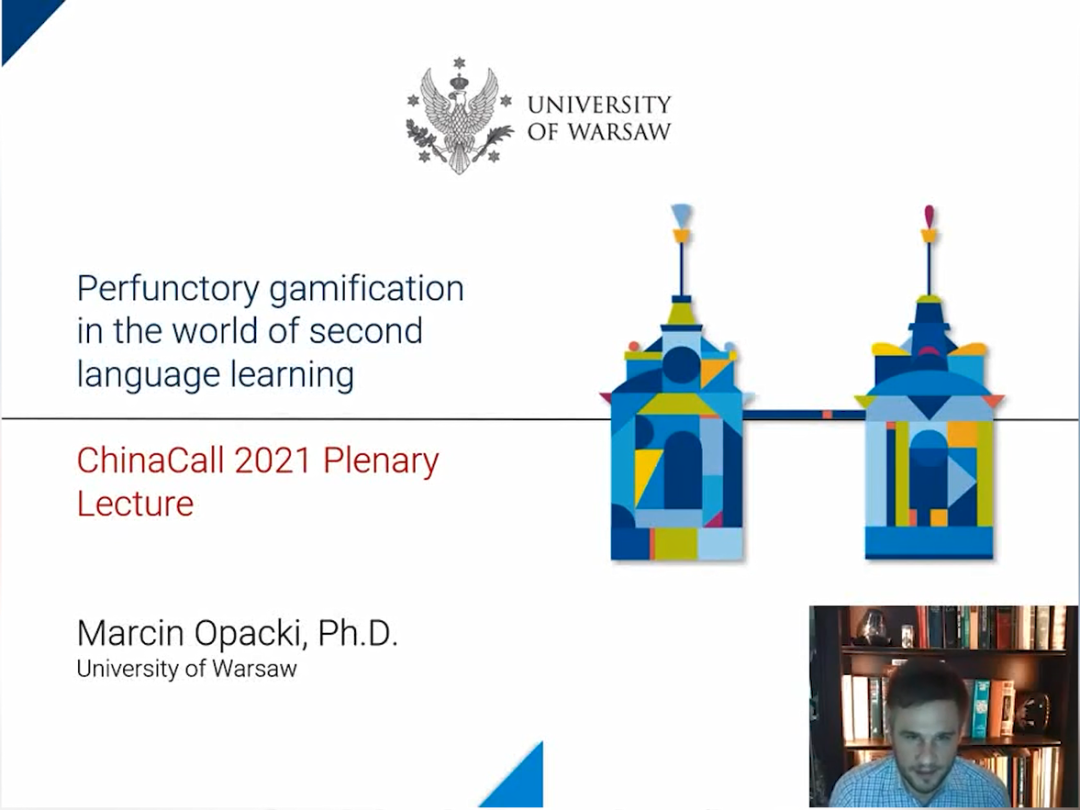 UNIVERSITY
OF WARSAW

Perfunctory gamification in the world of second language learning

ChinaCall 2021 Plenary Lecture

Marcin Opacki, Ph.D.
University of Warsaw